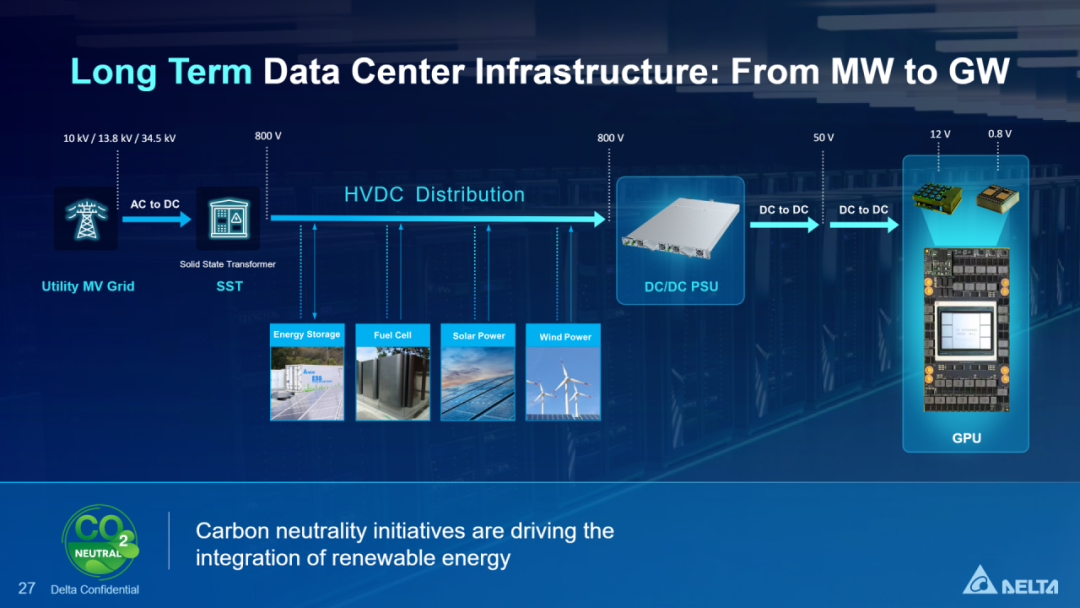 Long Term Data Center Infrastructure: From MW to GW

10 kV / 13.8 kV / 34.5 kV

800 V

800 V

50 V

12 V

0.8 V

AC to DC

HVDC Distribution

DC to DC

DC to DC

Solid State Transformer

Utility MV Grid

SST

DC/DC PSU

Energy Storage

Fuel Cell

Solar Power

Wind Power

GPU

$CO_2$ NEUTRAL

Carbon neutrality initiatives are driving the integration of renewable energy

27 Delta Confidential

DELTA